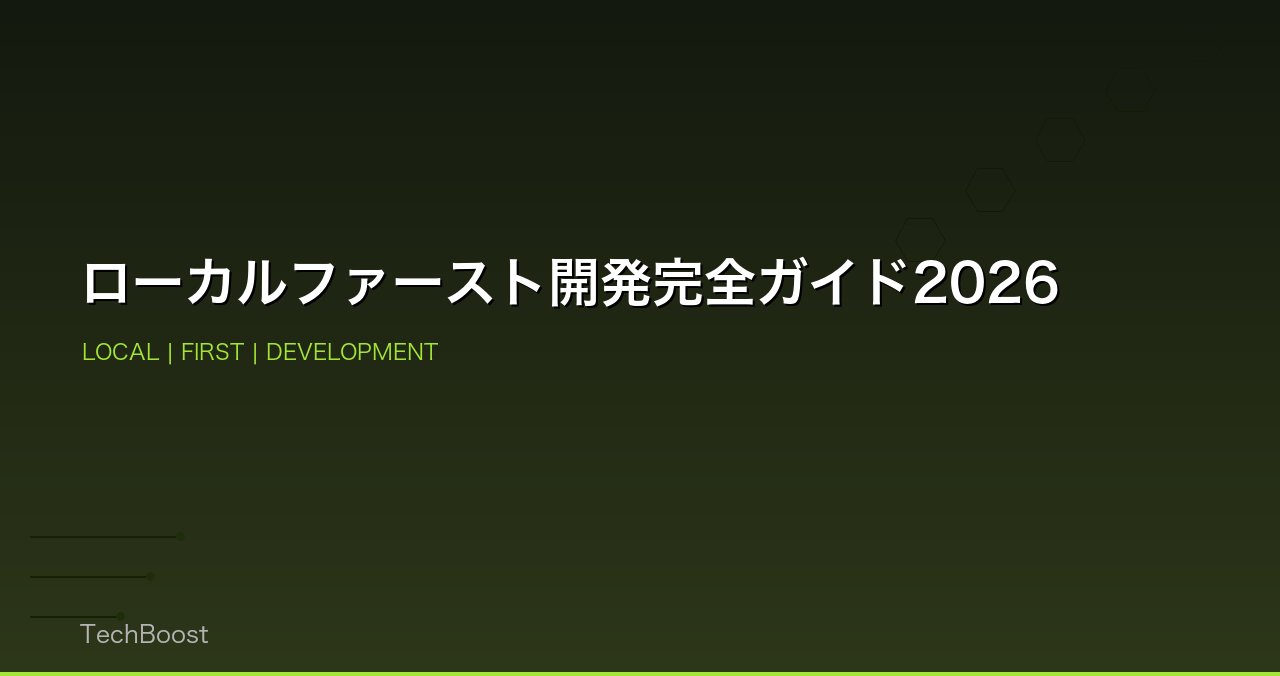 ローカルファースト開発完全ガイド2026

LOCAL | FIRST | DEVELOPMENT

TechBoost